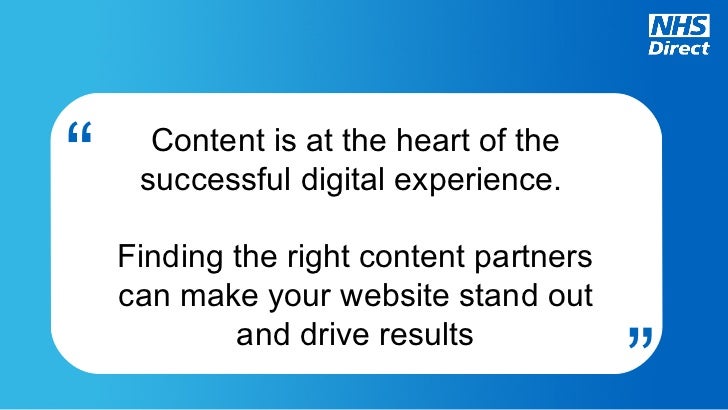 NHS Direct

“ Content is at the heart of the successful digital experience.

Finding the right content partners can make your website stand out and drive results ”